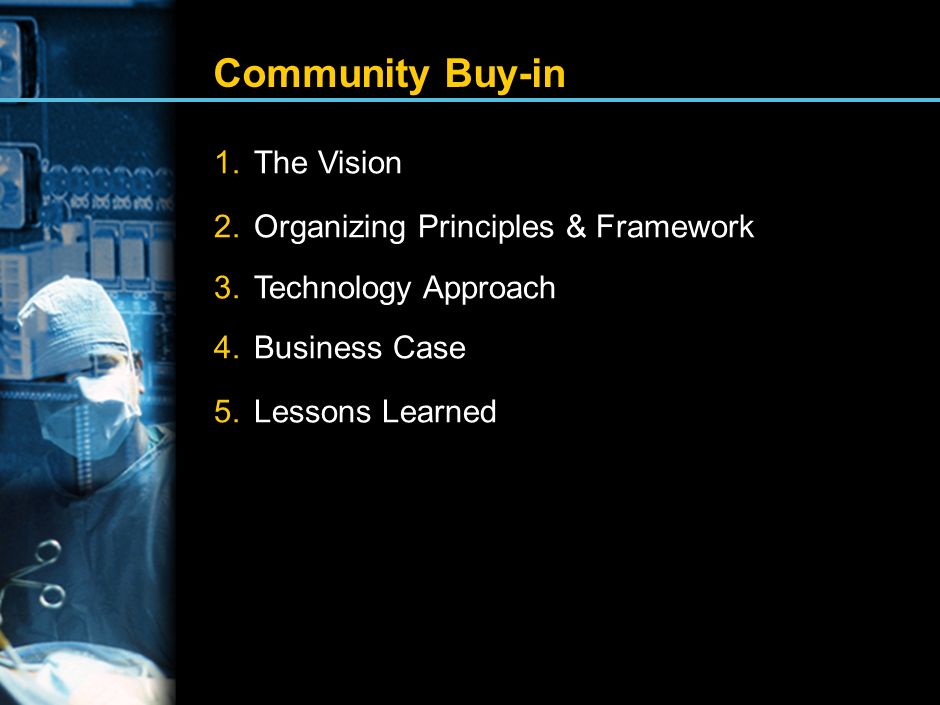 Community Buy-in

1. The Vision
2. Organizing Principles & Framework
3. Technology Approach
4. Business Case
5. Lessons Learned